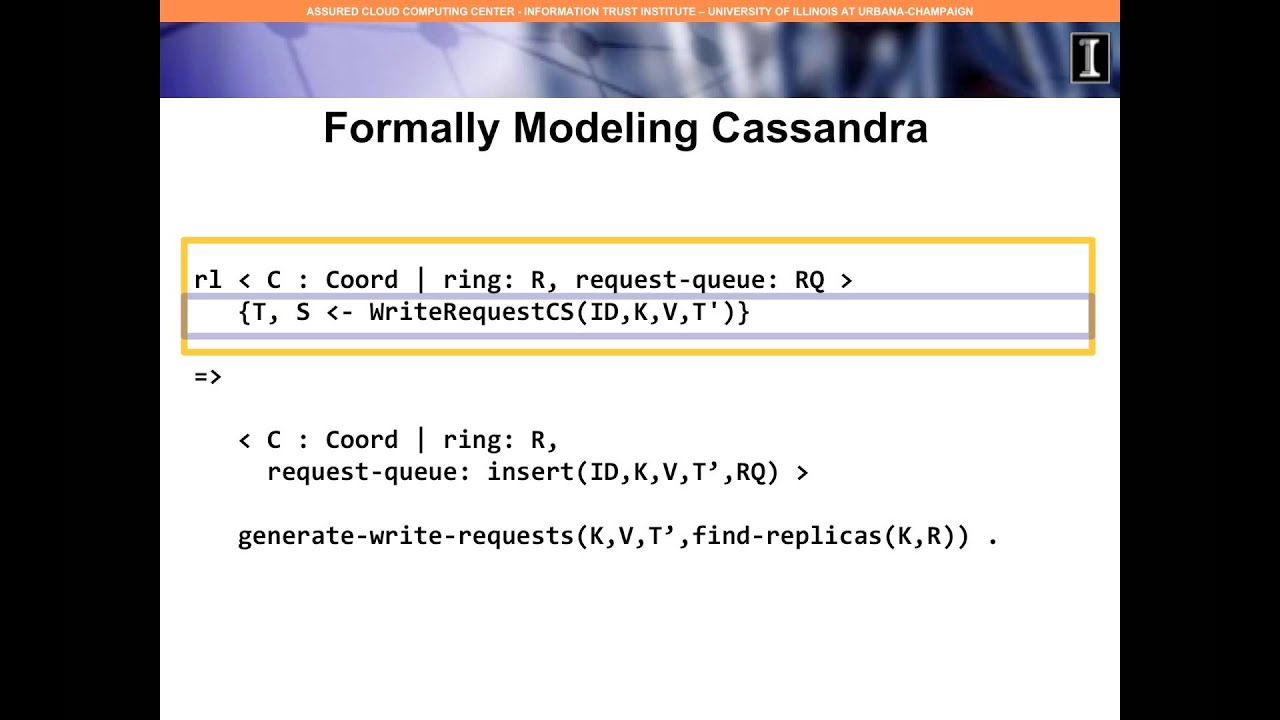 ASSURED CLOUD COMPUTING CENTER - INFORMATION TRUST INSTITUTE – UNIVERSITY OF ILLINOIS AT URBANA-CHAMPAIGN

I

Formally Modeling Cassandra

rl < C : Coord | ring: R, request-queue: RQ >
{T, S <- WriteRequestCS(ID,K,V,T')}

=>

< C : Coord | ring: R,
request-queue: insert(ID,K,V,T’,RQ) >

generate-write-requests(K,V,T’,find-replicas(K,R)) .